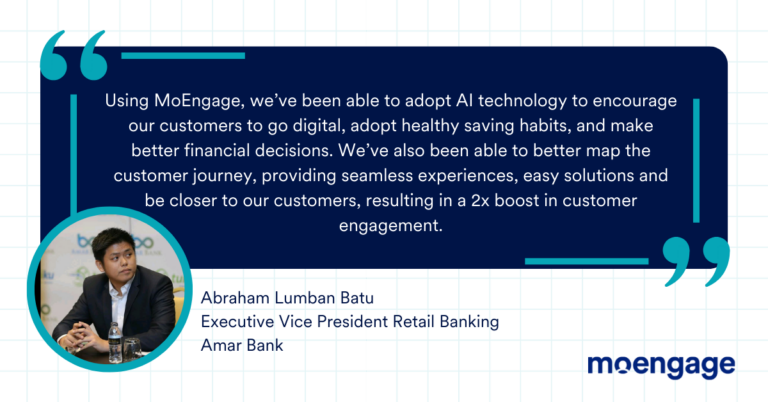 Using MoEngage, we've been able to adopt AI technology to encourage our customers to go digital, adopt healthy saving habits, and make better financial decisions. We've also been able to better map the customer journey, providing seamless experiences, easy solutions and be closer to our customers, resulting in a 2x boost in customer engagement.

Abraham Lumban Batu
Executive Vice President Retail Banking
Amar Bank

moengage